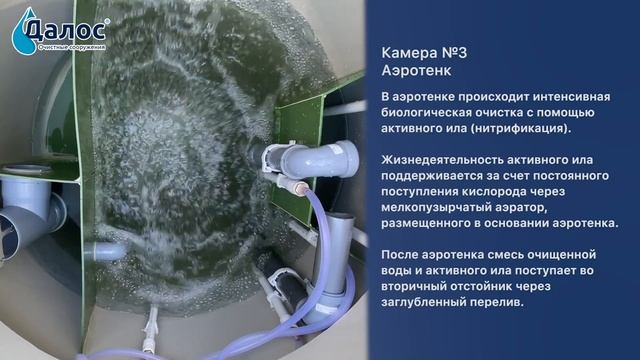 Далос®
Очистные сооружения

Камера №3
Аэротенк

В аэротенке происходит интенсивная биологическая очистка с помощью активного ила (нитрификация).

Жизнедеятельность активного ила поддерживается за счет постоянного поступления кислорода через мелкопузырчатый аэратор, размещенного в основании аэротенка.

После аэротенка смесь очищенной воды и активного ила поступает во вторичный отстойник через заглубленный перелив.